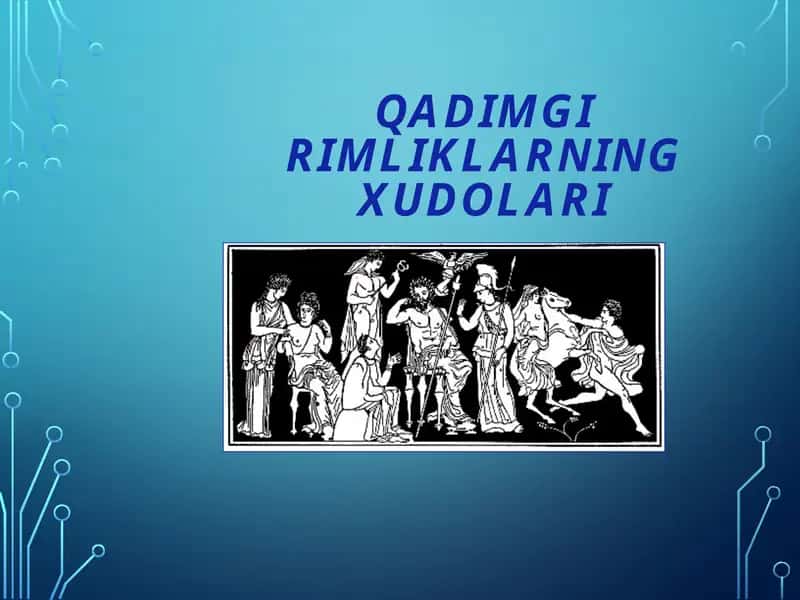 QADIMGI RIMLIKLARNING XUDOLARI